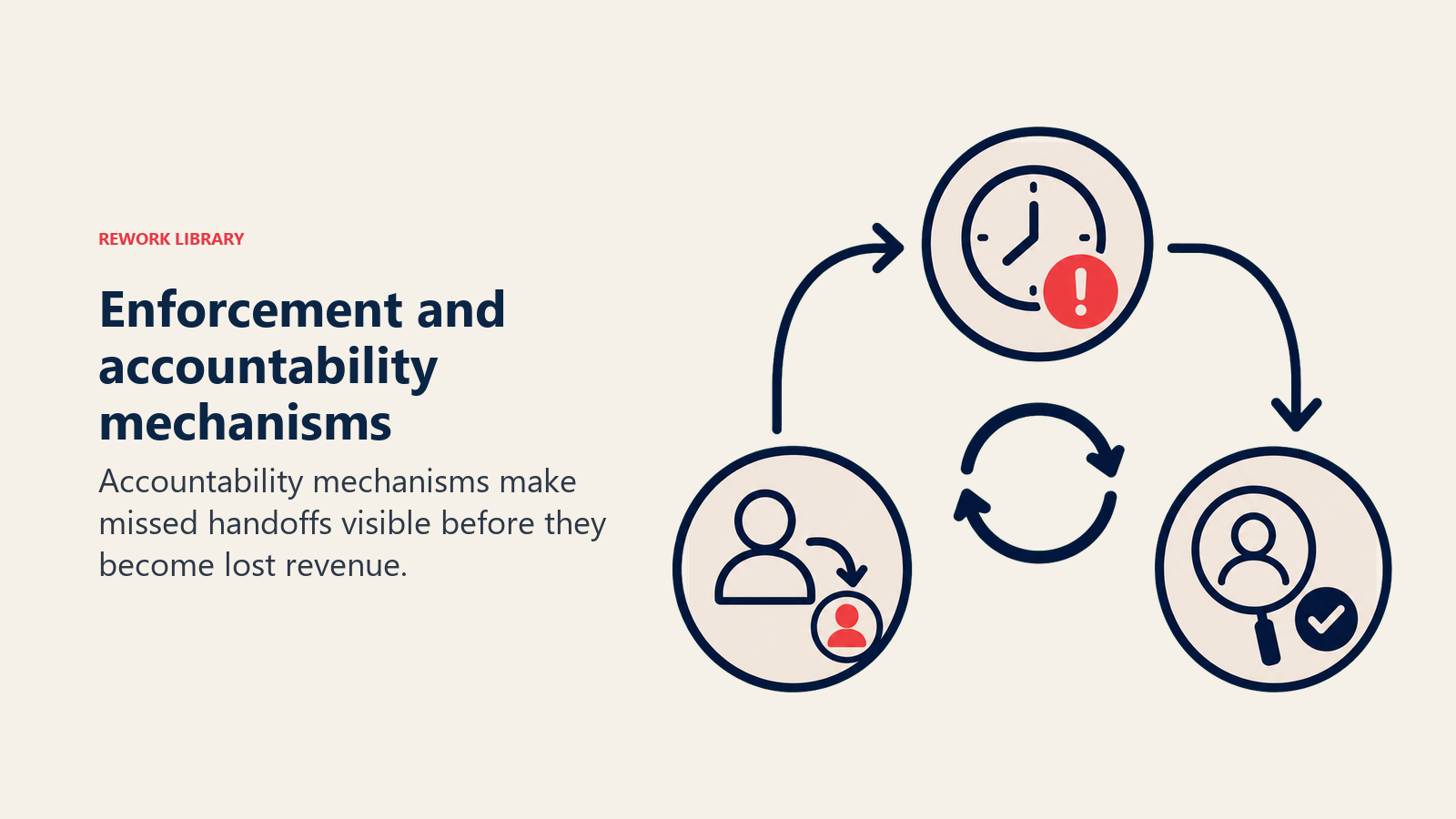 REWORK LIBRARY

Enforcement and accountability mechanisms

Accountability mechanisms make missed handoffs visible before they become lost revenue.